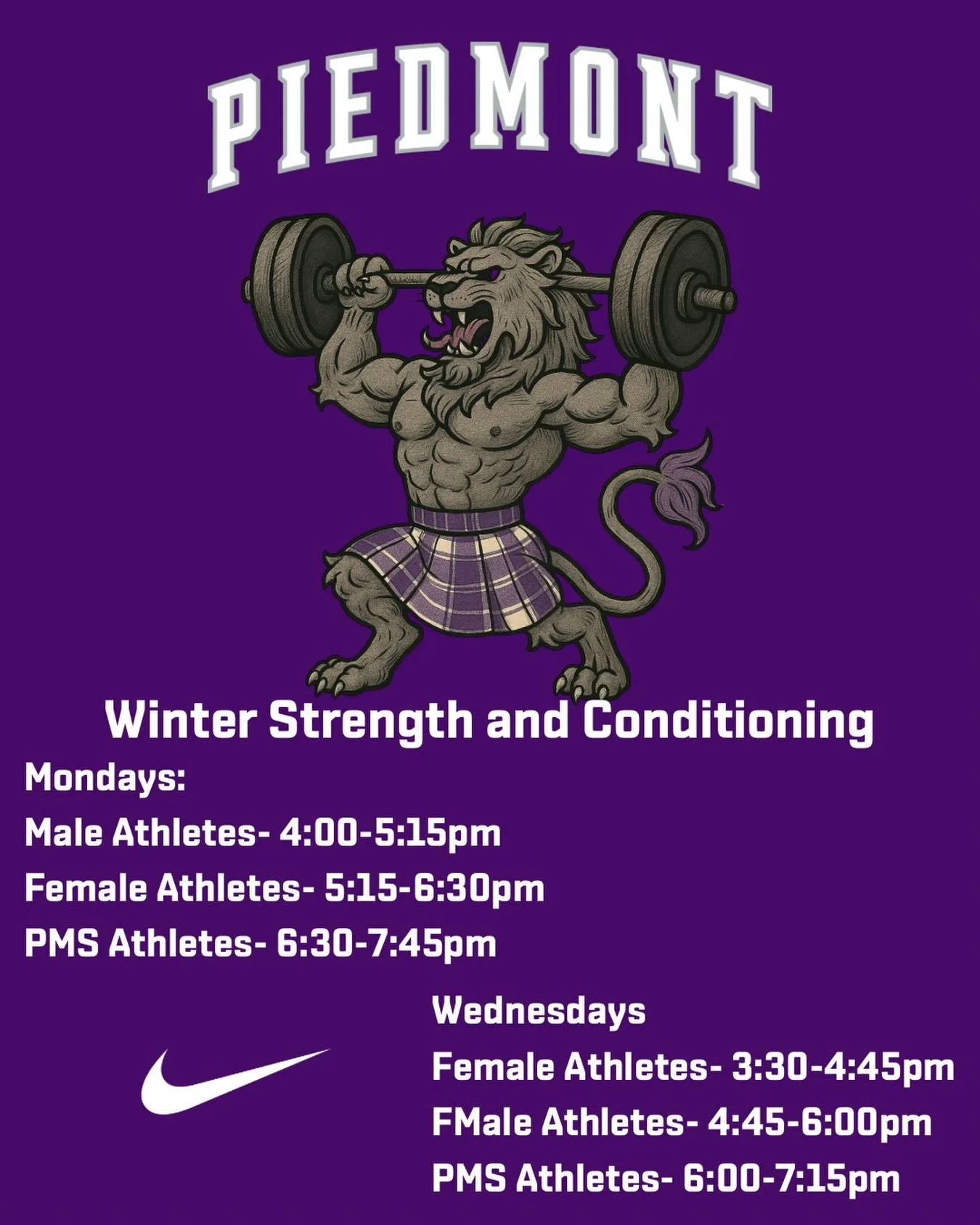 PIEDMONT

Winter Strength and Conditioning

Mondays:

Male Athletes- 4:00-5:15pm

Female Athletes- 5:15-6:30pm

PMS Athletes- 6:30-7:45pm

Wednesdays

Female Athletes- 3:30-4:45pm

FMale Athletes- 4:45-6:00pm

PMS Athletes- 6:00-7:15pm